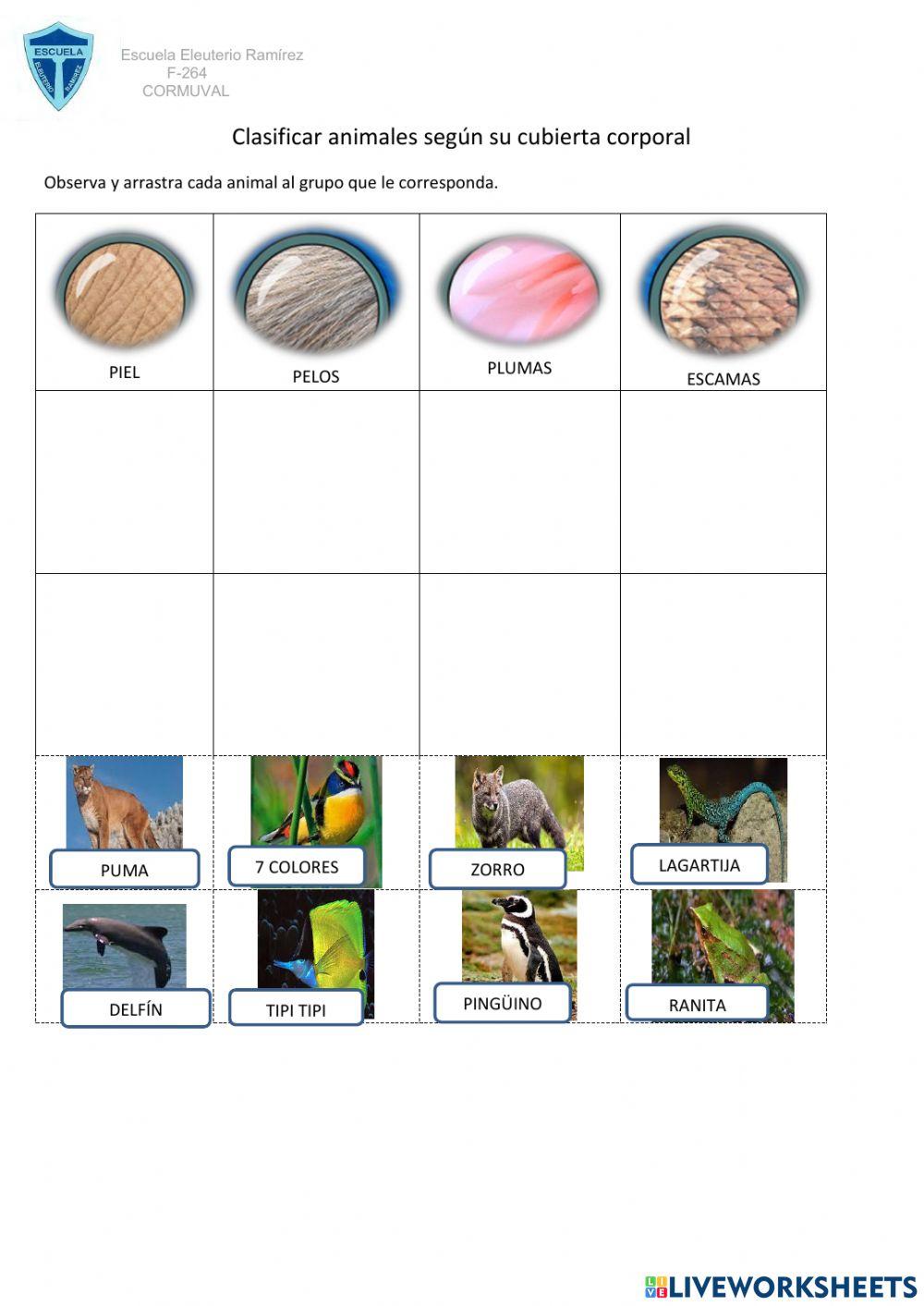 ESCUELA
ELEUTERIO RAMÍREZ

Escuela Eleuterio Ramírez
F-264
CORMUVAL

Clasificar animales según su cubierta corporal

Observa y arrastra cada animal al grupo que le corresponda.

| PIEL | PELOS | PLUMAS | ESCAMAS |
|---|---|---|---|
| | | | |
| | | | |
| PUMA | 7 COLORES | ZORRO | LAGARTIJA |
| DELFÍN | TIPI TIPI | PINGÜINO | RANITA |

LIVEWORKSHEETS